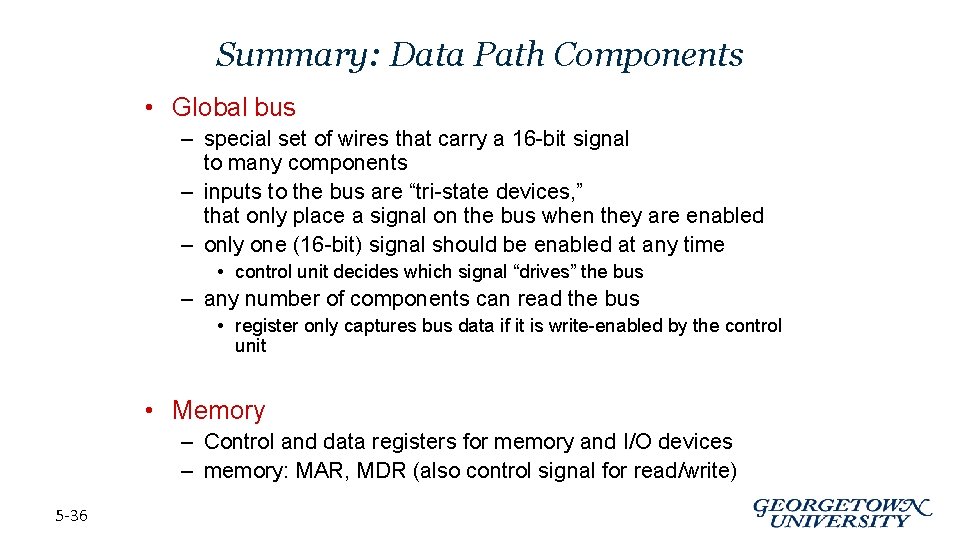 Summary: Data Path Components

• Global bus

– special set of wires that carry a 16-bit signal to many components

– inputs to the bus are “tri-state devices,” that only place a signal on the bus when they are enabled

– only one (16-bit) signal should be enabled at any time

• control unit decides which signal “drives” the bus

– any number of components can read the bus

• register only captures bus data if it is write-enabled by the control unit

• Memory

– Control and data registers for memory and I/O devices

– memory: MAR, MDR (also control signal for read/write)

5-36

GEORGETOWN UNIVERSITY